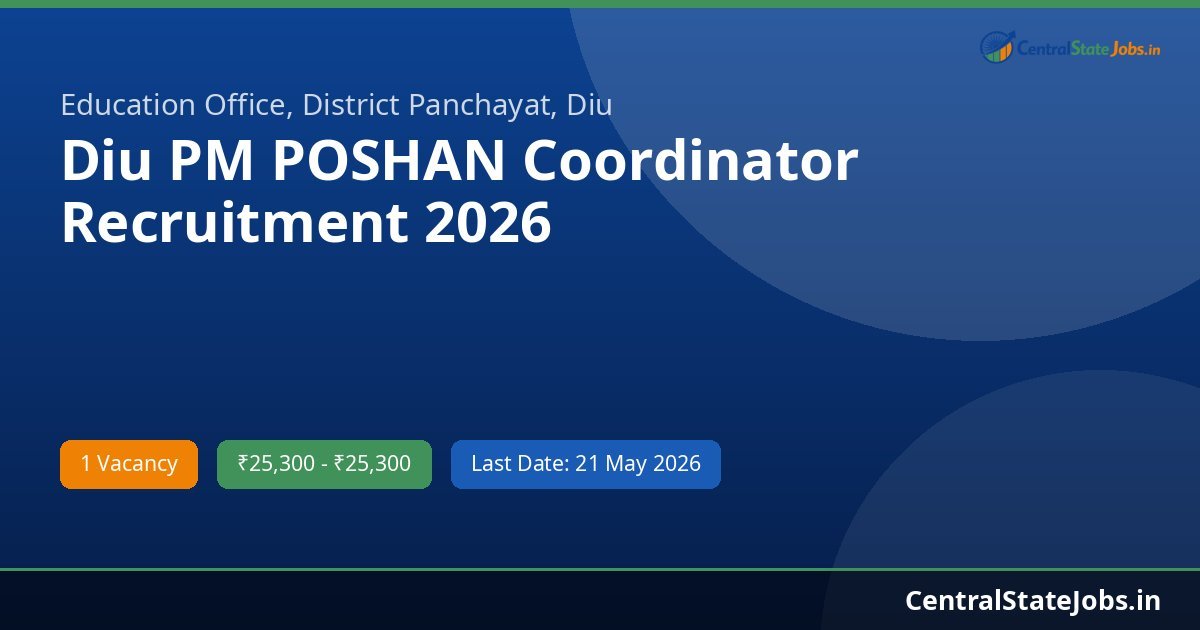 CentralStateJobs.in

Education Office, District Panchayat, Diu

Diu PM POSHAN Coordinator Recruitment 2026

1 Vacancy

₹25,300 - ₹25,300

Last Date: 21 May 2026

CentralStateJobs.in